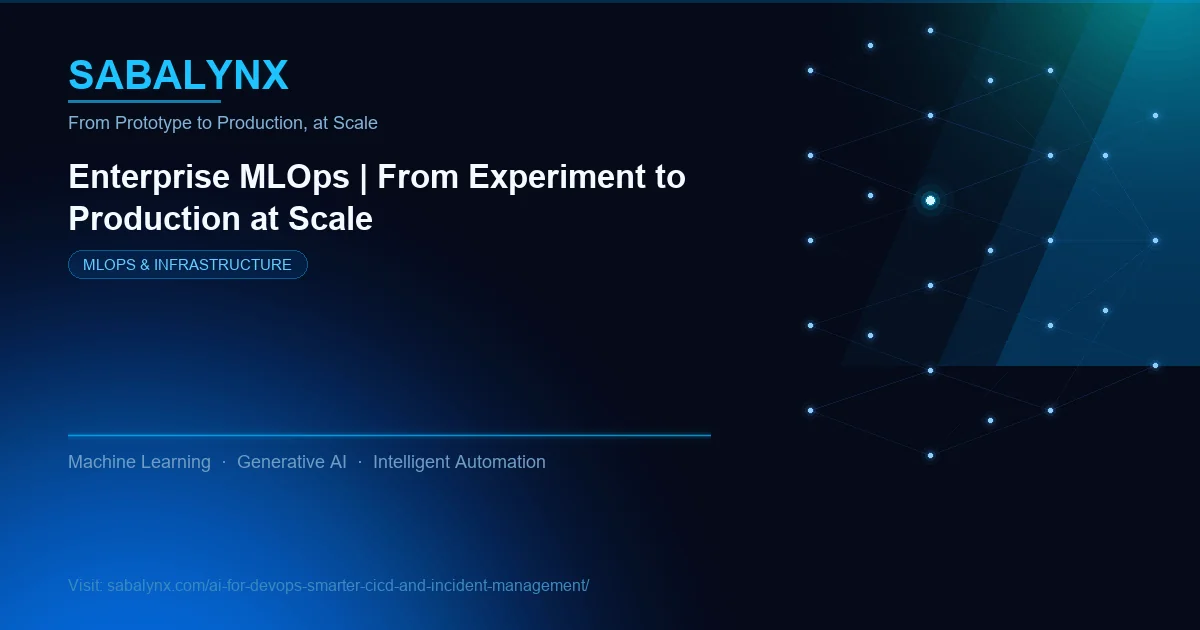 SABALYNX

From Prototype to Production, at Scale

Enterprise MLOps | From Experiment to Production at Scale

MLOPS & INFRASTRUCTURE

Machine Learning · Generative AI · Intelligent Automation

Visit: sabalynx.com/ai-for-devops-smarter-cicd-and-incident-management/